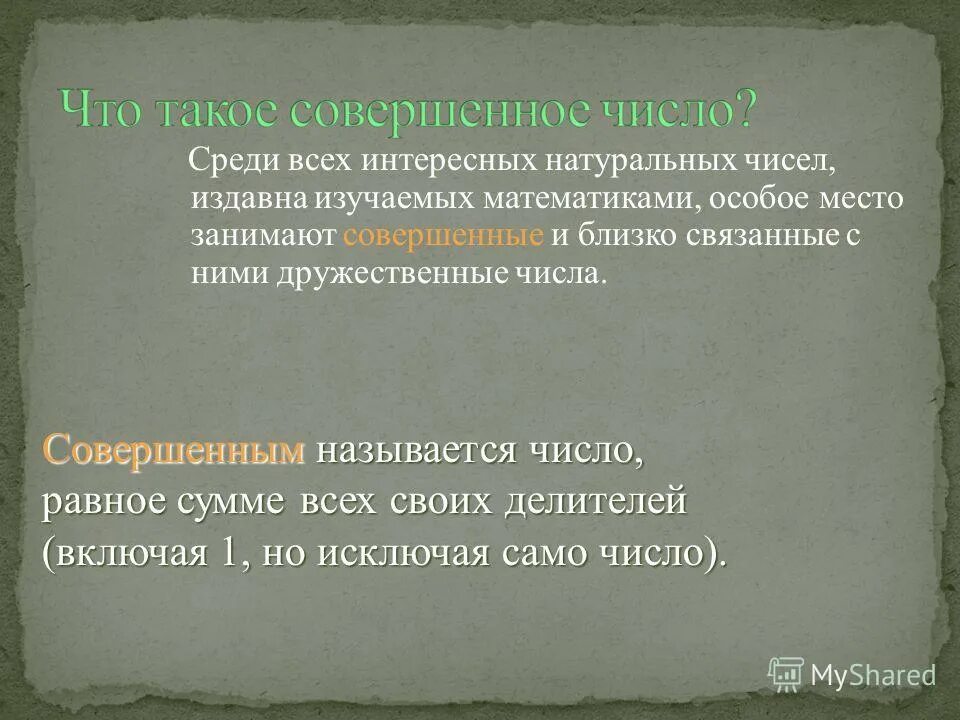 Что такое совершенное число?

Среди всех интересных натуральных чисел, издавна изучаемых математиками, особое место занимают совершенные и близко связанные с ними дружественные числа.

Совершенным называется число, равное сумме всех своих делителей (включая 1, но исключая само число).

MyShared